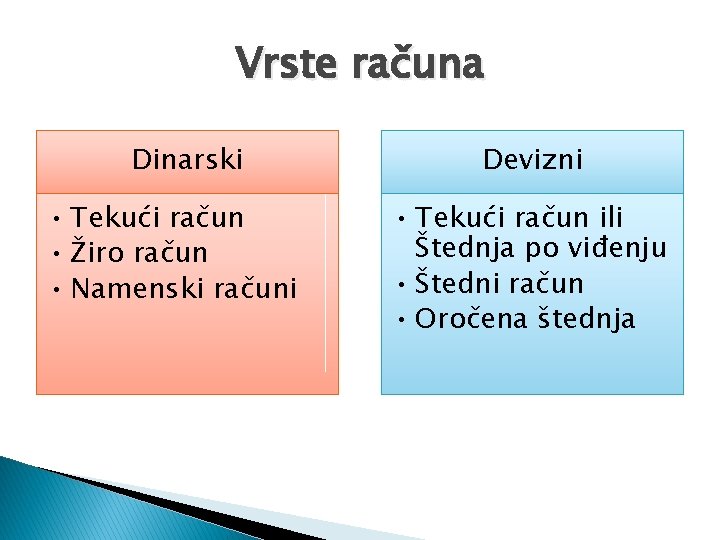 Vrste računa

Dinarski

• Tekući račun
• Žiro račun
• Namenski računi

Devizni

• Tekući račun ili Štednja po viđenju
• Štedni račun
• Oročena štednja